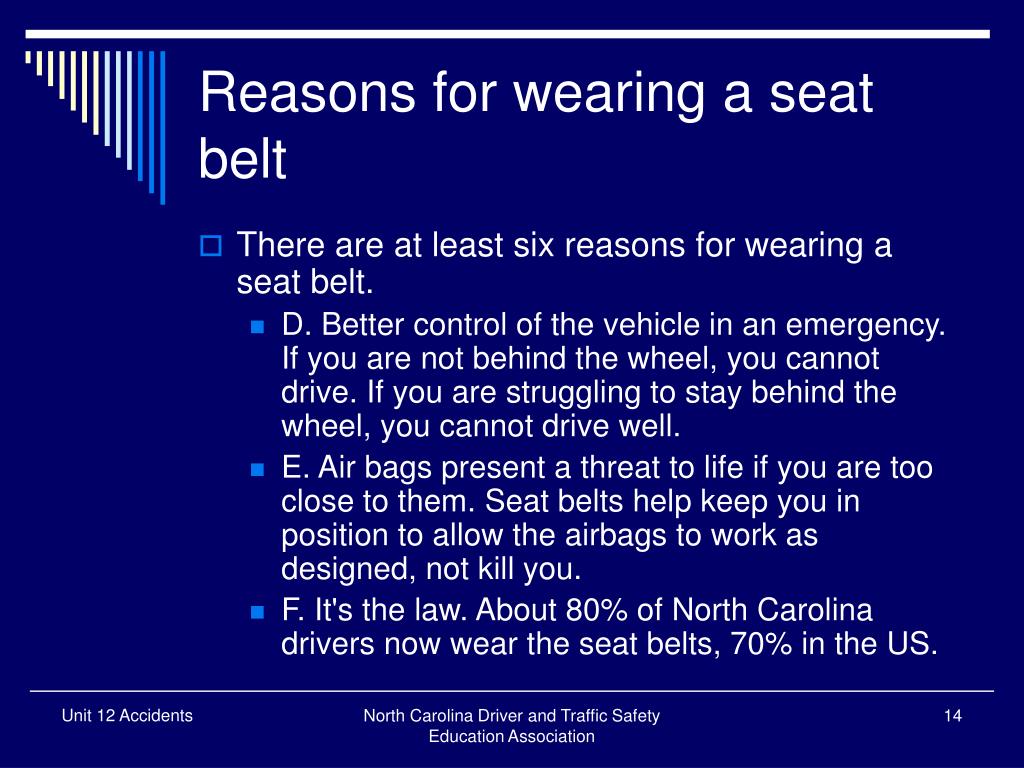 Reasons for wearing a seat belt

There are at least six reasons for wearing a seat belt.

D. Better control of the vehicle in an emergency. If you are not behind the wheel, you cannot drive. If you are struggling to stay behind the wheel, you cannot drive well.

E. Air bags present a threat to life if you are too close to them. Seat belts help keep you in position to allow the airbags to work as designed, not kill you.

F. It's the law. About 80% of North Carolina drivers now wear the seat belts, 70% in the US.

Unit 12 Accidents

North Carolina Driver and Traffic Safety Education Association

14